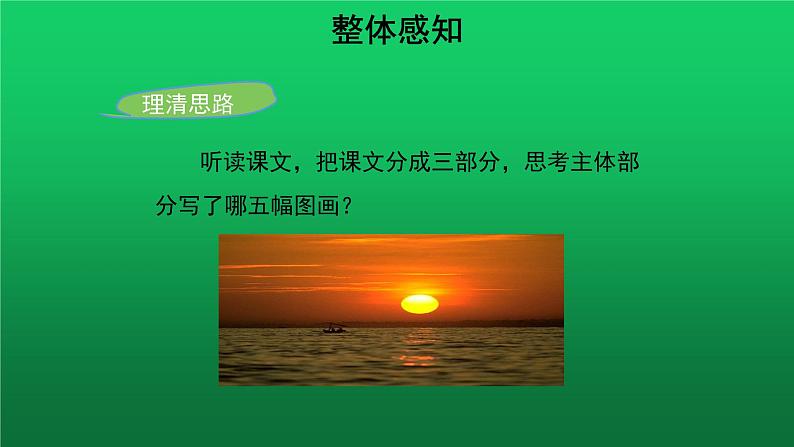 整体感知

理清思路

听读课文，把课文分成三部分，思考主体部分写了哪五幅图画？